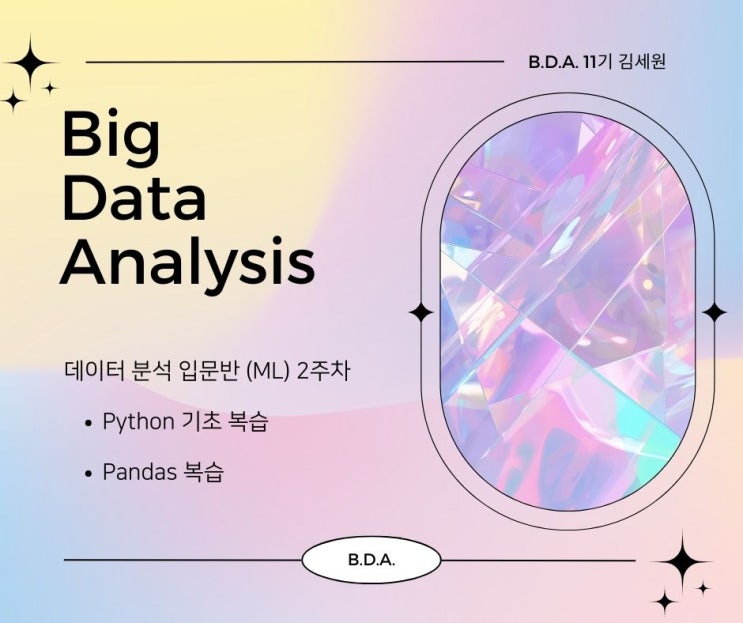 B.D.A. 11기 김세원

Big Data Analysis

데이터 분석 입문반 (ML) 2주차

• Python 기초 복습

• Pandas 복습

B.D.A.